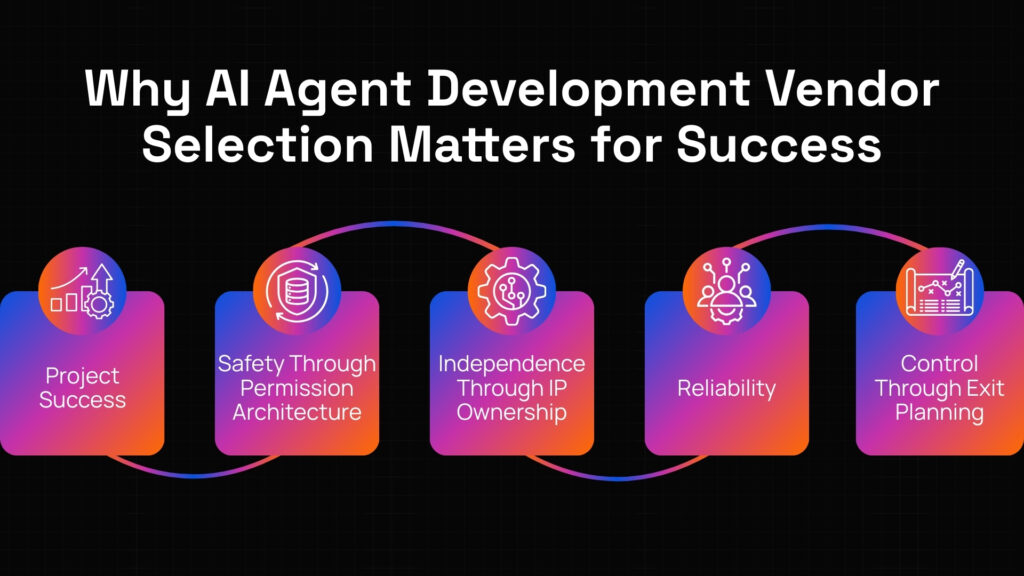 Why AI Agent Development Vendor Selection Matters for Success

Project Success

Safety Through Permission Architecture

Independence Through IP Ownership

Reliability

Control Through Exit Planning